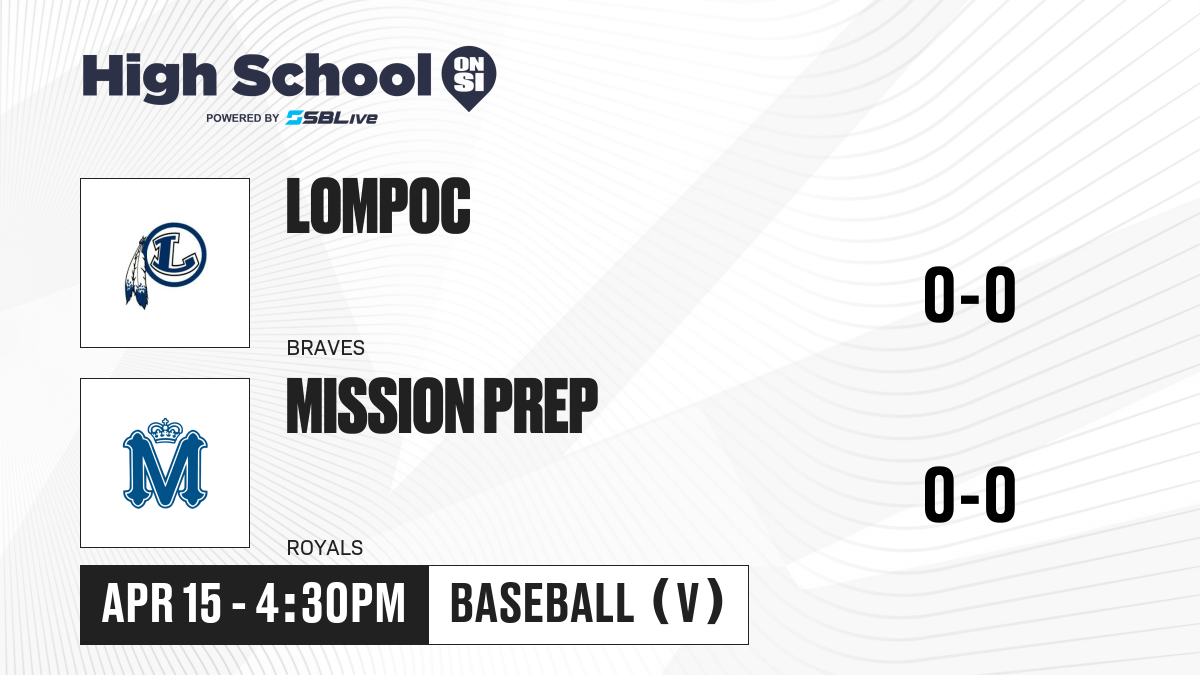 High School ON SI
POWERED BY SBLive

L
LOMPOC
BRAVES
0-0

M
MISSION PREP
ROYALS
0-0

APR 15 - 4:30PM
BASEBALL (V)